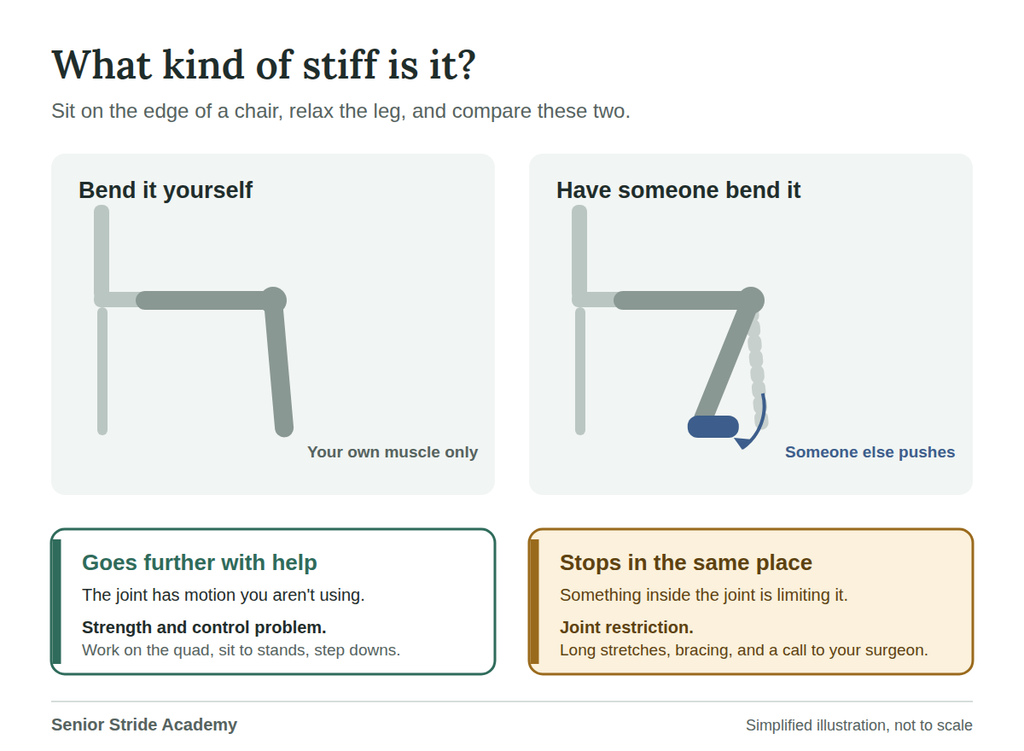 What kind of stiff is it?

Sit on the edge of a chair, relax the leg, and compare these two.

Bend it yourself

Your own muscle only

Have someone bend it

Someone else pushes

Goes further with help

The joint has motion you aren't using.

Strength and control problem.

Work on the quad, sit to stands, step downs.

Stops in the same place

Something inside the joint is limiting it.

Joint restriction.

Long stretches, bracing, and a call to your surgeon.

Senior Stride Academy

Simplified illustration, not to scale